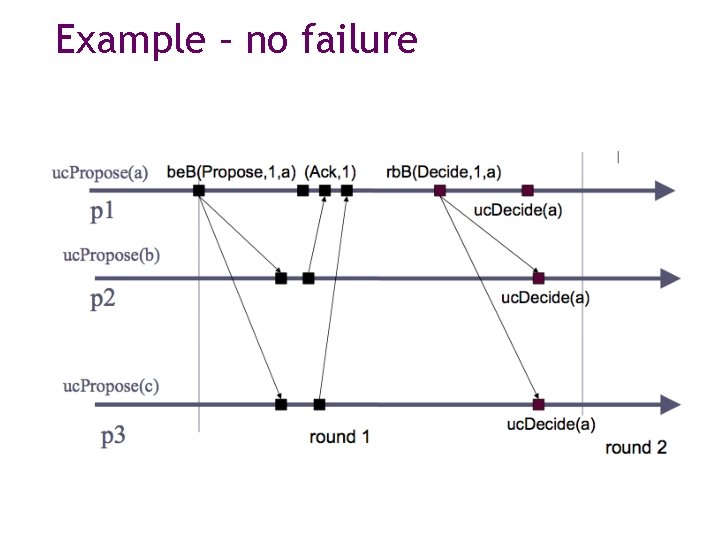 Example - no failure

ucPropose(a)
beB(Propose,1,a)
(Ack,1)
rbB(Decide,1,a)
p1
ucDecide(a)
ucPropose(b)
p2
ucDecide(a)
ucPropose(c)
p3
round 1
ucDecide(a)
round 2